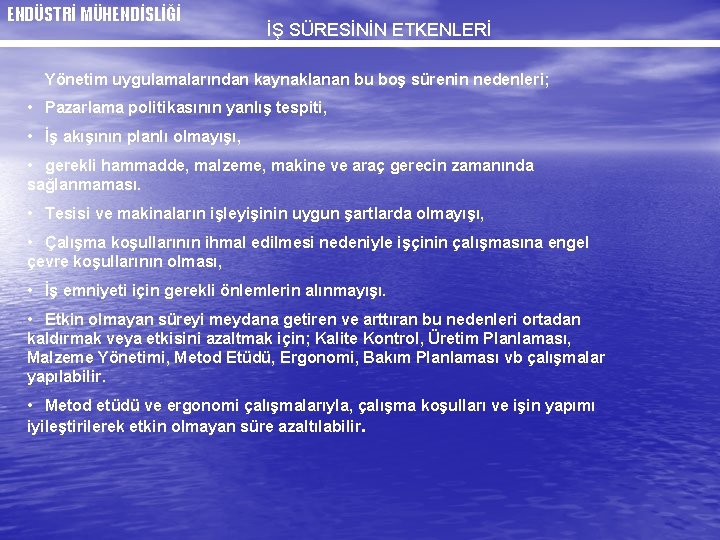 ENDÜSTRİ MÜHENDİSLİĞİ

İŞ SÜRESİNİN ETKENLERİ

Yönetim uygulamalarından kaynaklanan bu boş sürenin nedenleri;

• Pazarlama politikasının yanlış tespiti,

• İş akışının planlı olmayışı,

• gerekli hammadde, malzeme, makine ve araç gerecin zamanında sağlanmaması.

• Tesisi ve makinaların işleyişinin uygun şartlarda olmayışı,

• Çalışma koşullarının ihmal edilmesi nedeniyle işçinin çalışmasına engel çevre koşullarının olması,

• İş emniyeti için gerekli önlemlerin alınmayışı.

• Etkin olmayan süreyi meydana getiren ve arttıran bu nedenleri ortadan kaldırmak veya etkisini azaltmak için; Kalite Kontrol, Üretim Planlaması, Malzeme Yönetimi, Metod Etüdü, Ergonomi, Bakım Planlaması vb çalışmalar yapılabilir.

• Metod etüdü ve ergonomi çalışmalarıyla, çalışma koşulları ve işin yapımı iyileştirilerek etkin olmayan süre azaltılabilir.